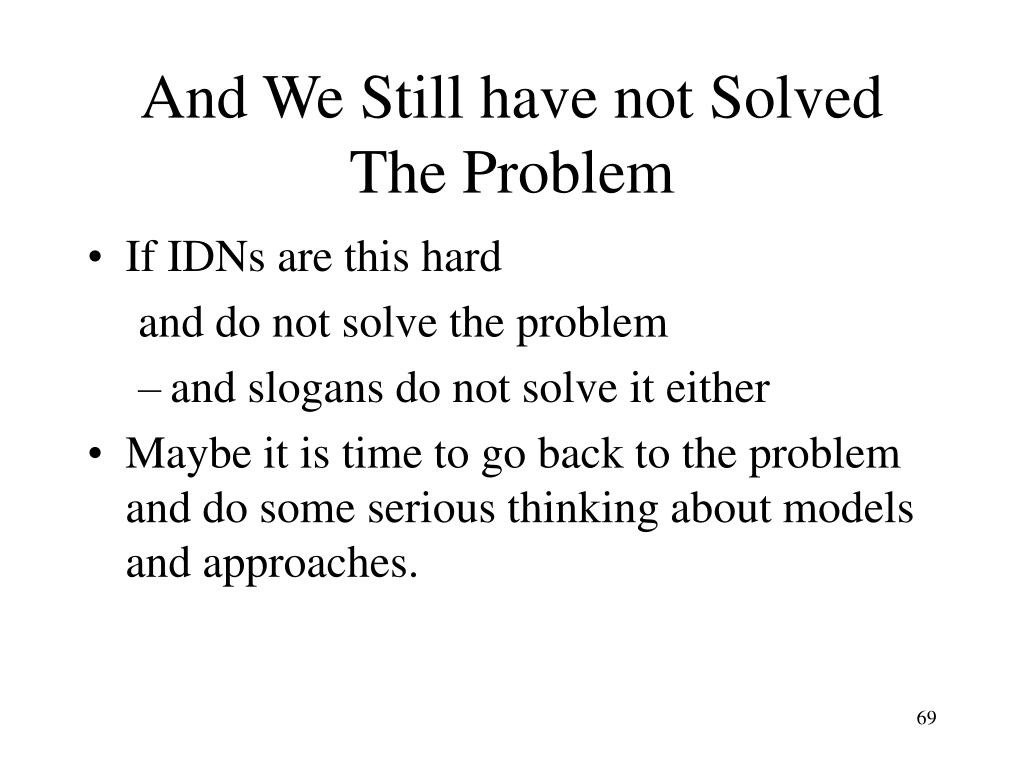 And We Still have not Solved The Problem

• If IDNs are this hard
and do not solve the problem
– and slogans do not solve it either

• Maybe it is time to go back to the problem and do some serious thinking about models and approaches.

69